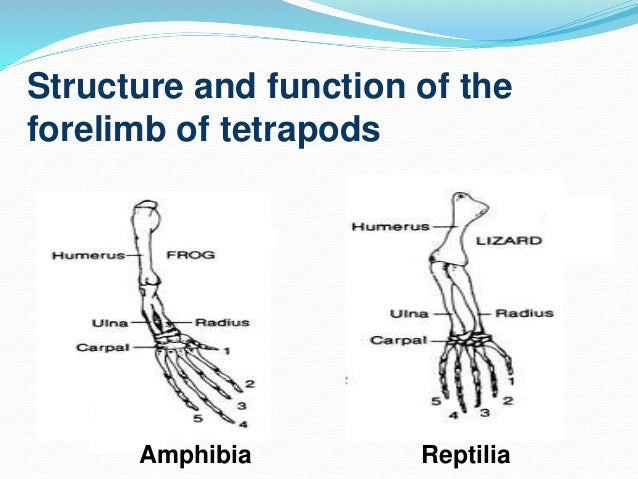 Structure and function of the forelimb of tetrapods

Humerus
FROG
Ulna
Radius
Carpal
1
2
3
4
5

Amphibia

Humerus
LIZARD
Ulna
Radius
Carpal
1
2
3
4
5

Reptilia